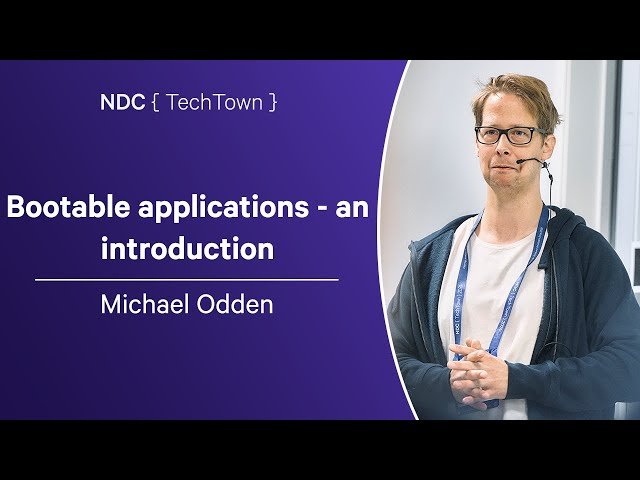 NDC { TechTown }

Bootable applications - an introduction

Michael Odden